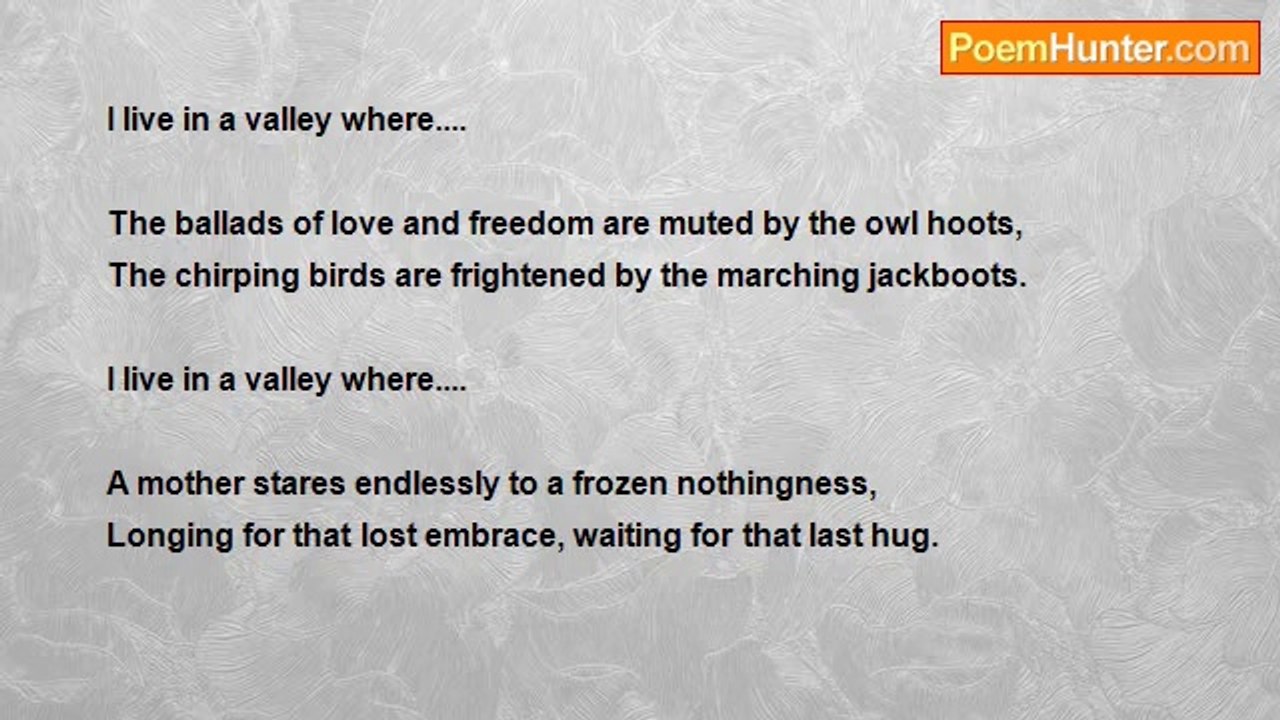 PoemHunter.com

I live in a valley where....

The ballads of love and freedom are muted by the owl hoots,
The chirping birds are frightened by the marching jackboots.

I live in a valley where....

A mother stares endlessly to a frozen nothingness,
Longing for that lost embrace, waiting for that last hug.